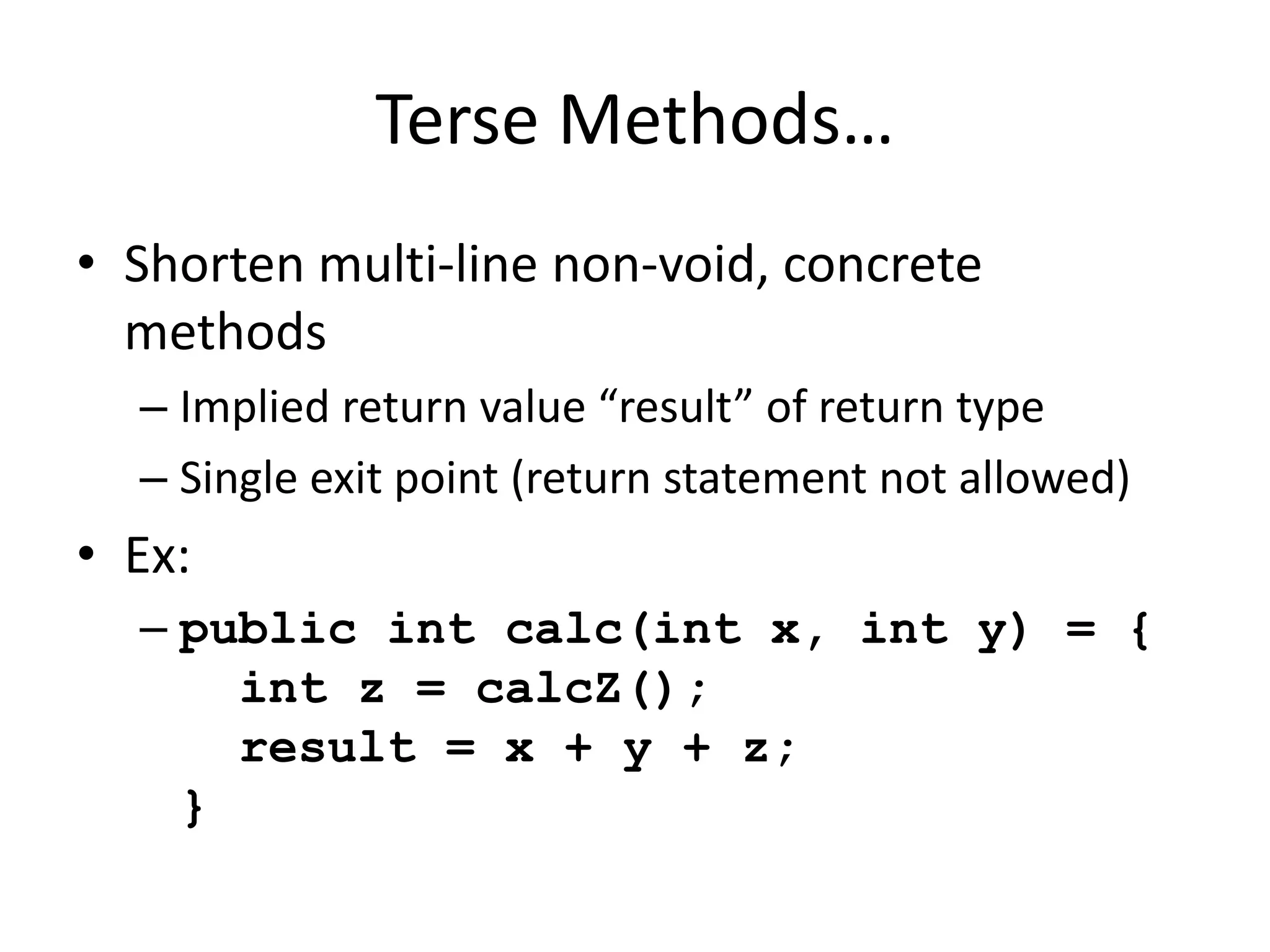 Terse Methods…

• Shorten multi-line non-void, concrete methods
  – Implied return value “result” of return type
  – Single exit point (return statement not allowed)
• Ex:
  – public int calc(int x, int y) = {
      int z = calcZ();
      result = x + y + z;
    }